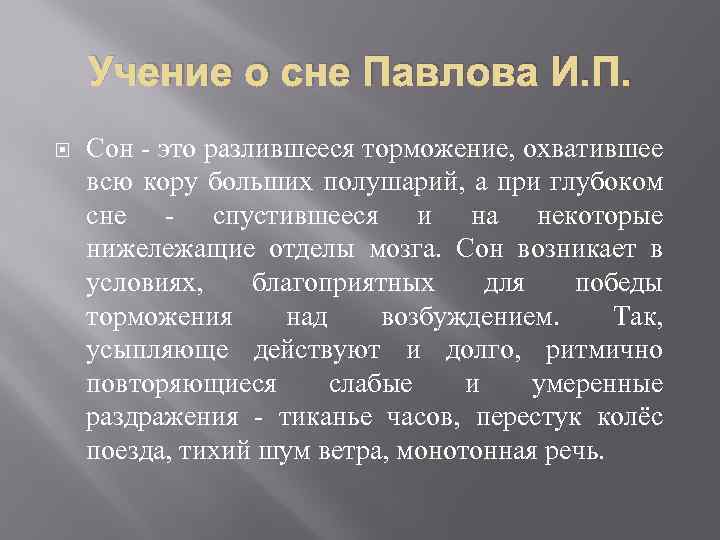 Учение о сне Павлова И.П.

Сон - это разлившееся торможение, охватившее всю кору больших полушарий, а при глубоком сне - спустившееся и на некоторые нижележащие отделы мозга. Сон возникает в условиях, благоприятных для победы торможения над возбуждением. Так, усыпляюще действуют и долго, ритмично повторяющиеся слабые и умеренные раздражения - тиканье часов, перестук колёс поезда, тихий шум ветра, монотонная речь.